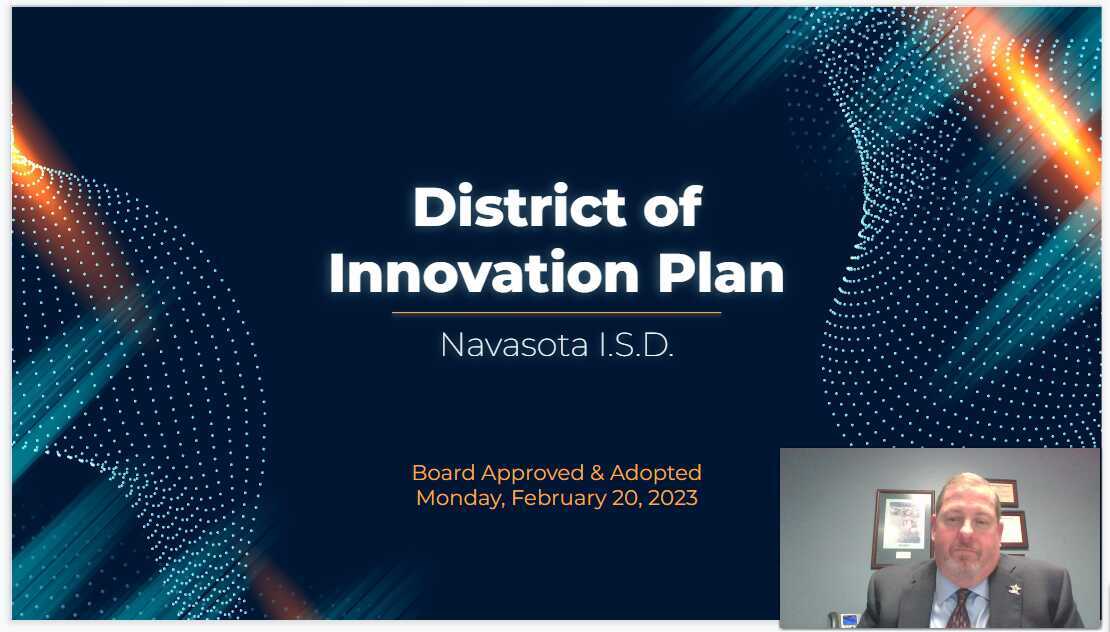 District of Innovation Plan

Navasota I.S.D.

Board Approved & Adopted
Monday, February 20, 2023